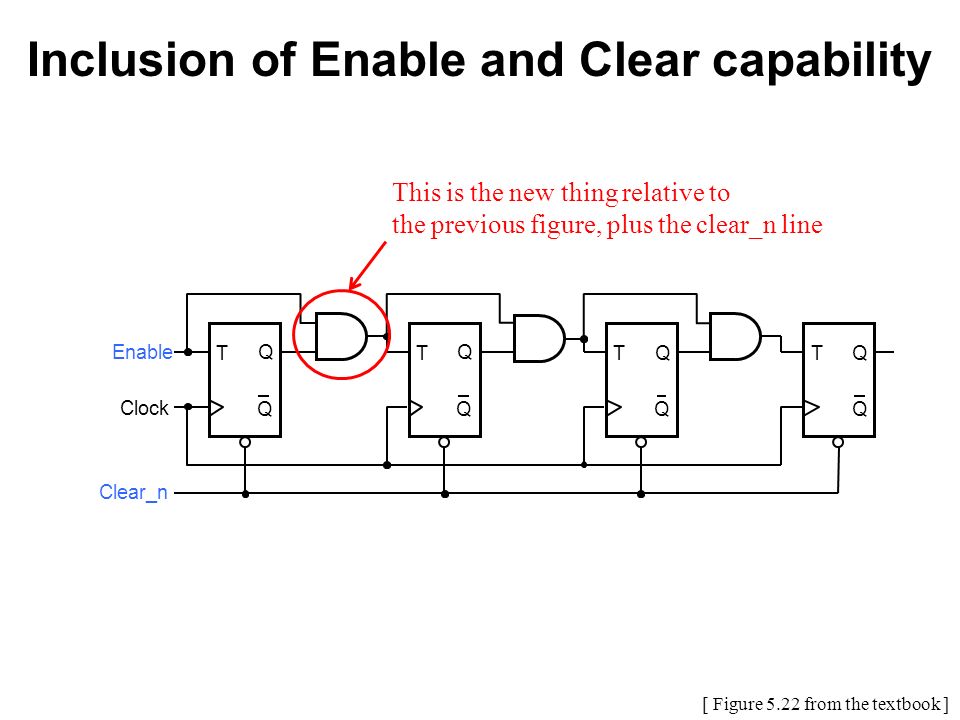 Inclusion of Enable and Clear capability

This is the new thing relative to the previous figure, plus the clear_n line

Enable

Clock

Clear_n

T Q

$\overline{Q}$

T Q

$\overline{Q}$

T Q

$\overline{Q}$

T Q

$\overline{Q}$

[ Figure 5.22 from the textbook ]